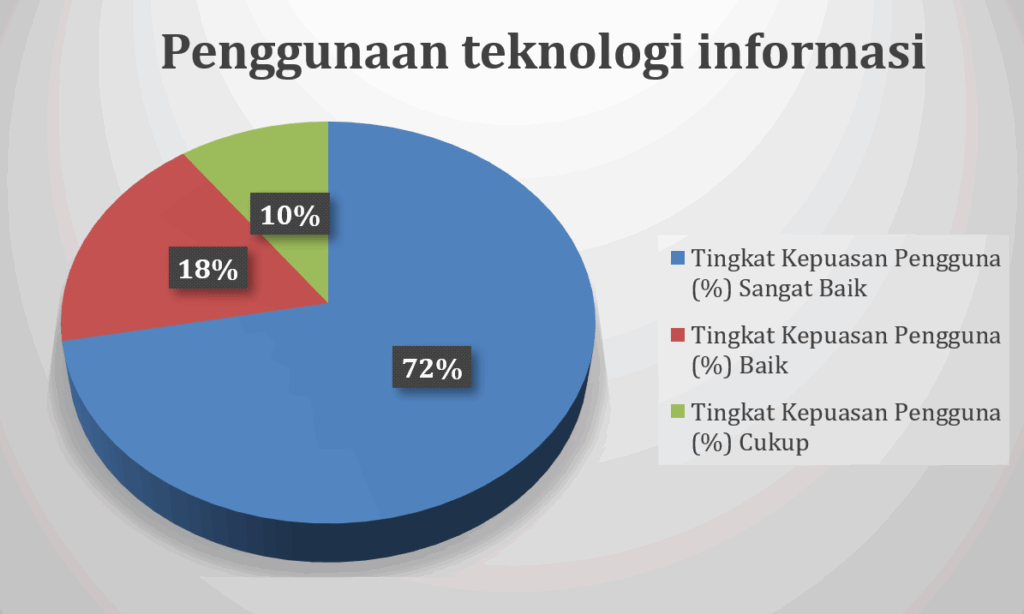 Penggunaan teknologi informasi

10%

18%

72%

Tingkat Kepuasan Pengguna (%) Sangat Baik

Tingkat Kepuasan Pengguna (%) Baik

Tingkat Kepuasan Pengguna (%) Cukup